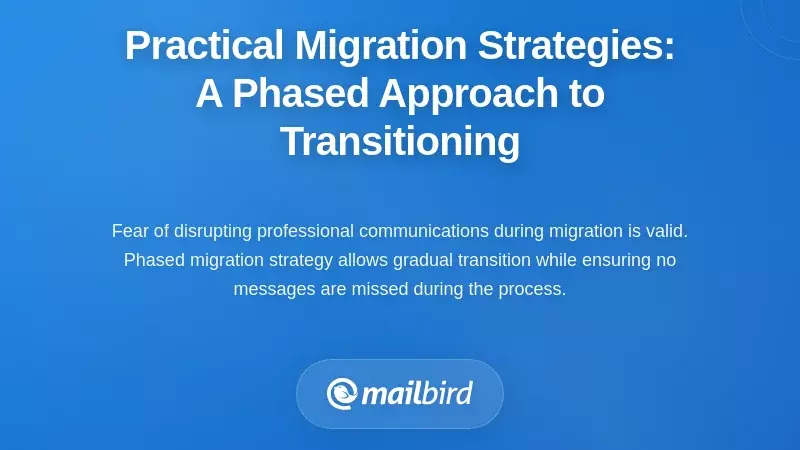 Practical Migration Strategies: A Phased Approach to Transitioning

Fear of disrupting professional communications during migration is valid. Phased migration strategy allows gradual transition while ensuring no messages are missed during the process.

mailbird